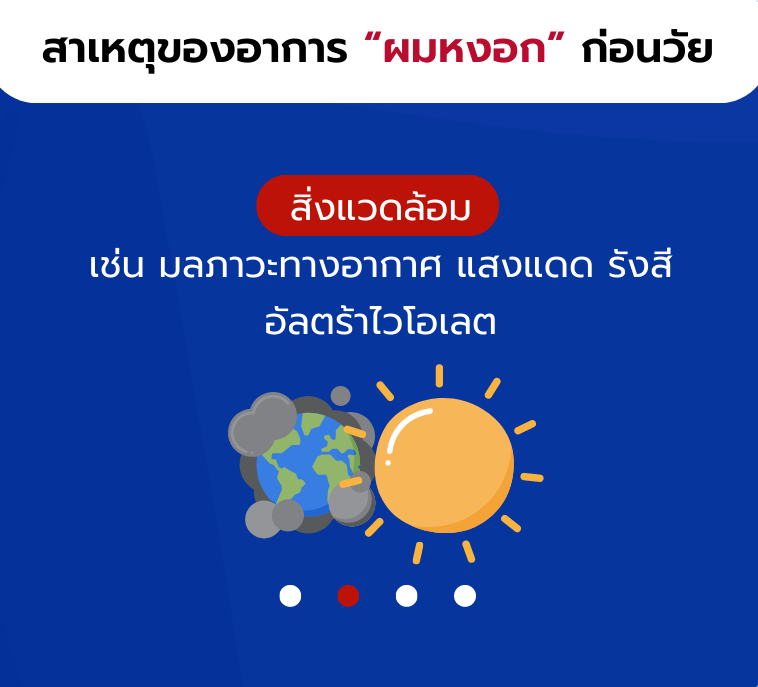 สาเหตุของอาการ “ผมหงอก” ก่อนวัย

สิ่งแวดล้อม

เช่น มลภาวะทางอากาศ แสงแดด รังสีอัลตร้าไวโอเลต